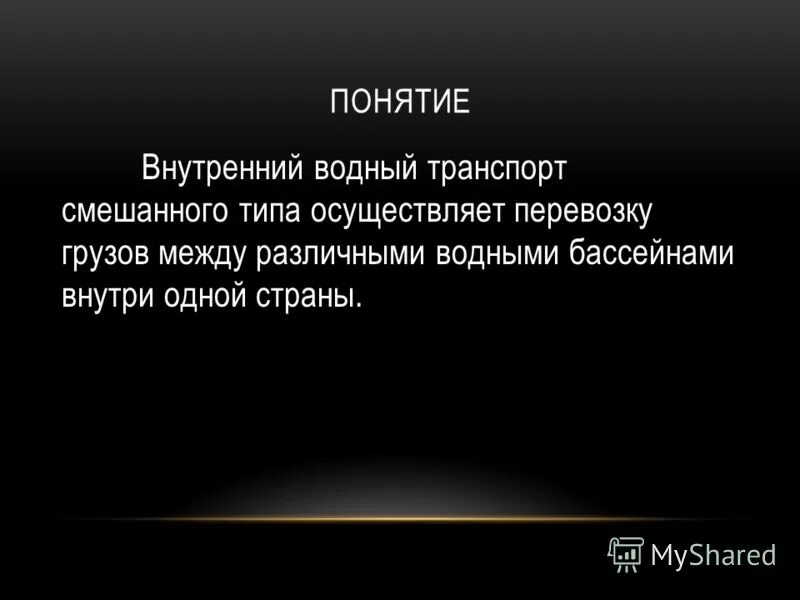 ПОНЯТИЕ

Внутренний водный транспорт смешанного типа осуществляет перевозку грузов между различными водными бассейнами внутри одной страны.

MyShared